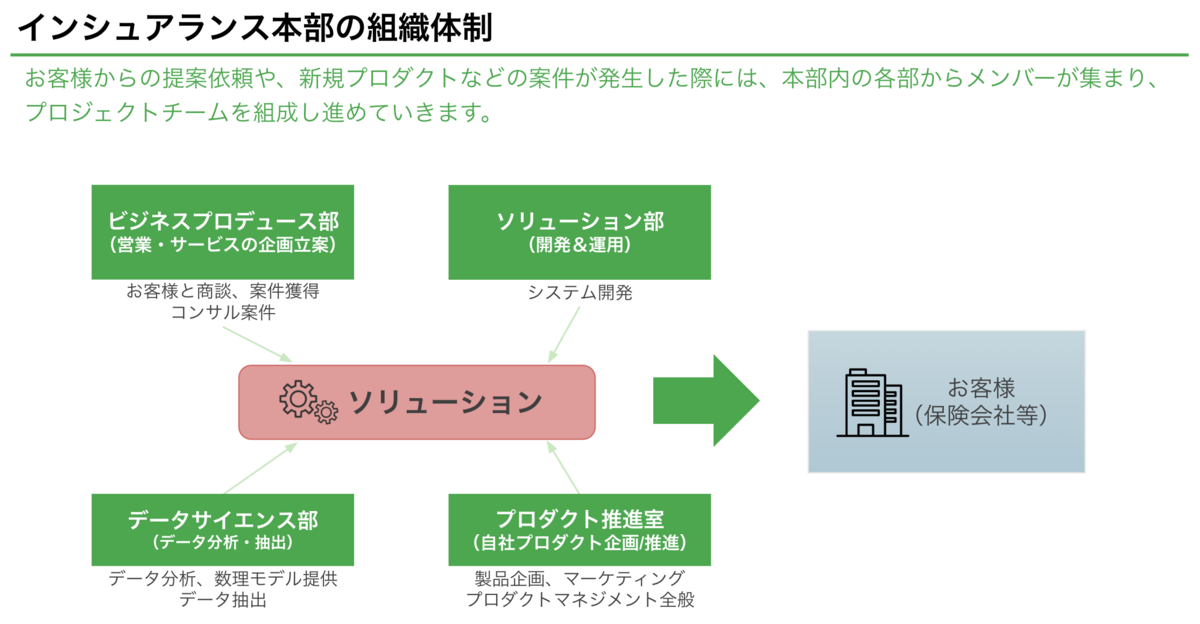 インシュアランス本部の組織体制

お客様からの提案依頼や、新規プロダクトなどの案件が発生した際には、本部内の各部からメンバーが集まり、プロジェクトチームを組成し進めていきます。

ビジネスプロデュース部
（営業・サービスの企画立案）

お客様と商談、案件獲得
コンサル案件

ソリューション部
（開発＆運用）

システム開発

ソリューション

お客様
（保険会社等）

データサイエンス部
（データ分析・抽出）

データ分析、数理モデル提供
データ抽出

プロダクト推進室
（自社プロダクト企画/推進）

製品企画、マーケティング
プロダクトマネジメント全般